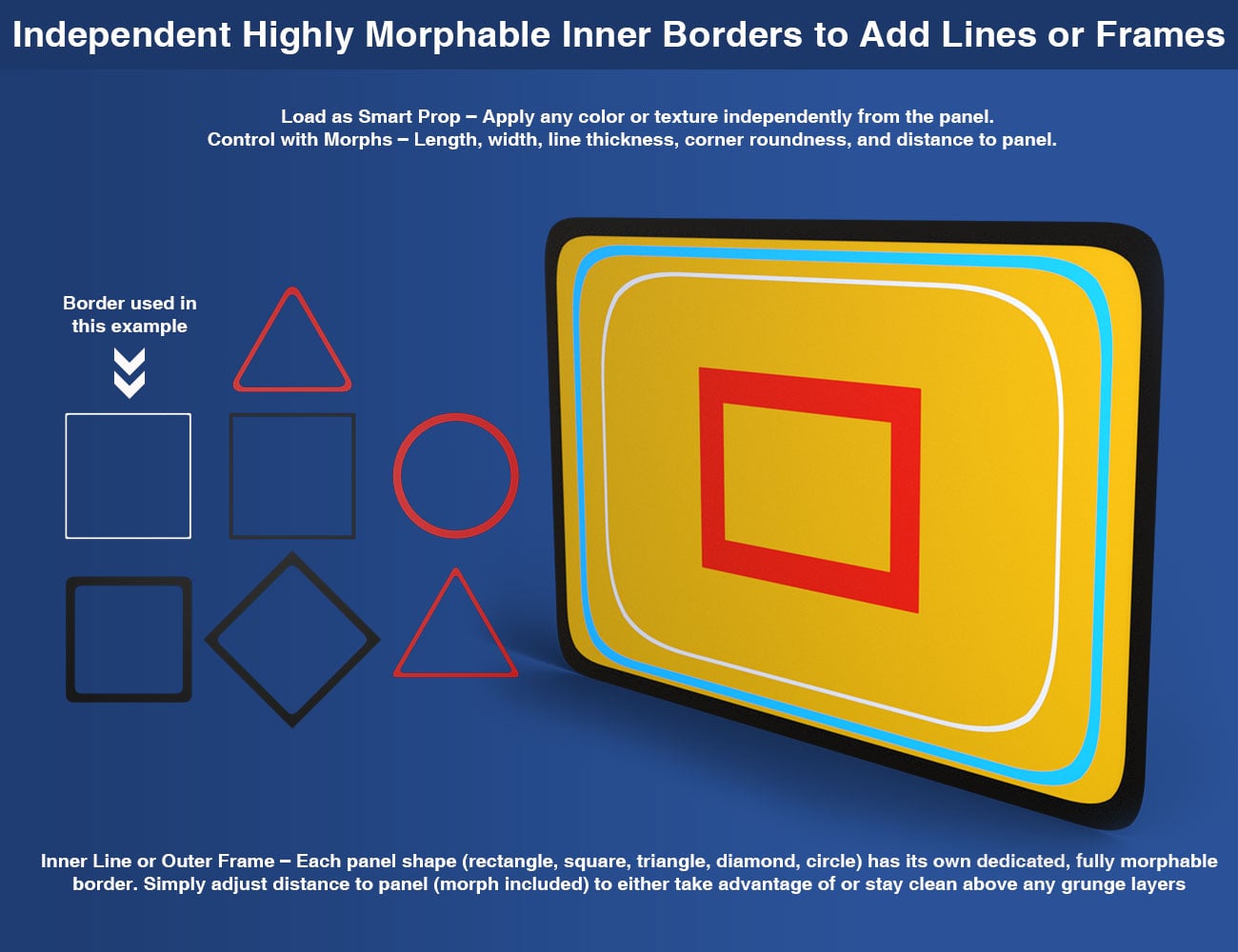 Independent Highly Morphable Inner Borders to Add Lines or Frames

Load as Smart Prop – Apply any color or texture independently from the panel.
Control with Morphs – Length, width, line thickness, corner roundness, and distance to panel.

Border used in this example

Inner Line or Outer Frame – Each panel shape (rectangle, square, triangle, diamond, circle) has its own dedicated, fully morphable border. Simply adjust distance to panel (morph included) to either take advantage of or stay clean above any grunge layers